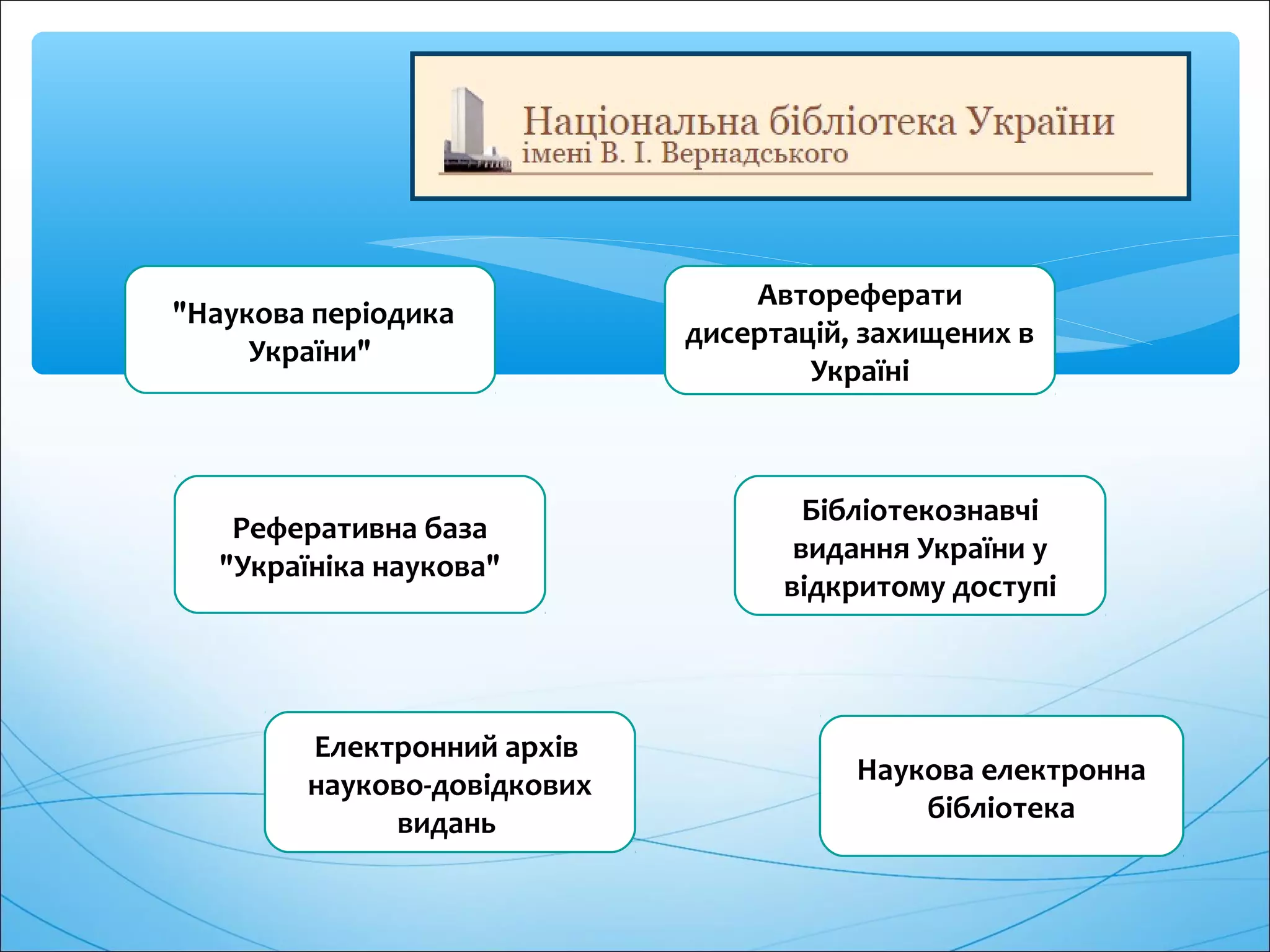 Національна бібліотека України
імені В. І. Вернадського

"Наукова періодика України"

Автореферати дисертацій, захищених в Україні

Реферативна база "Україніка наукова"

Бібліотекознавчі видання України у відкритому доступі

Електронний архів науково-довідкових видань

Наукова електронна бібліотека